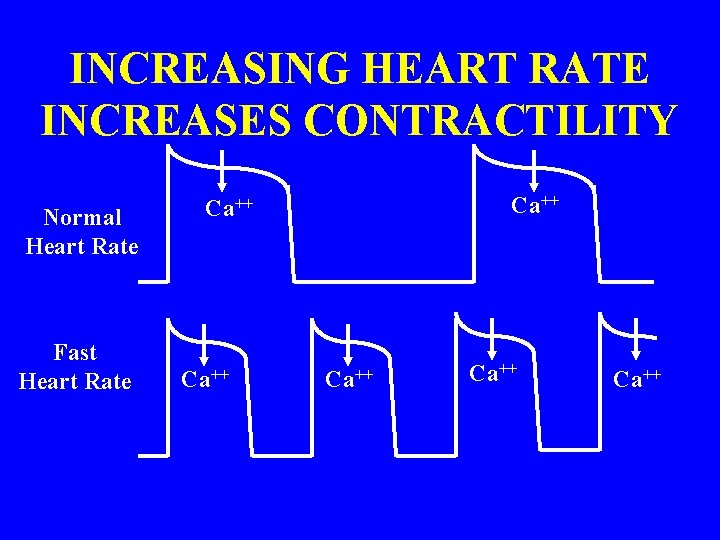 INCREASING HEART RATE INCREASES CONTRACTILITY

Normal Heart Rate

$Ca^{++}$

$Ca^{++}$

Fast Heart Rate

$Ca^{++}$

$Ca^{++}$

$Ca^{++}$

$Ca^{++}$